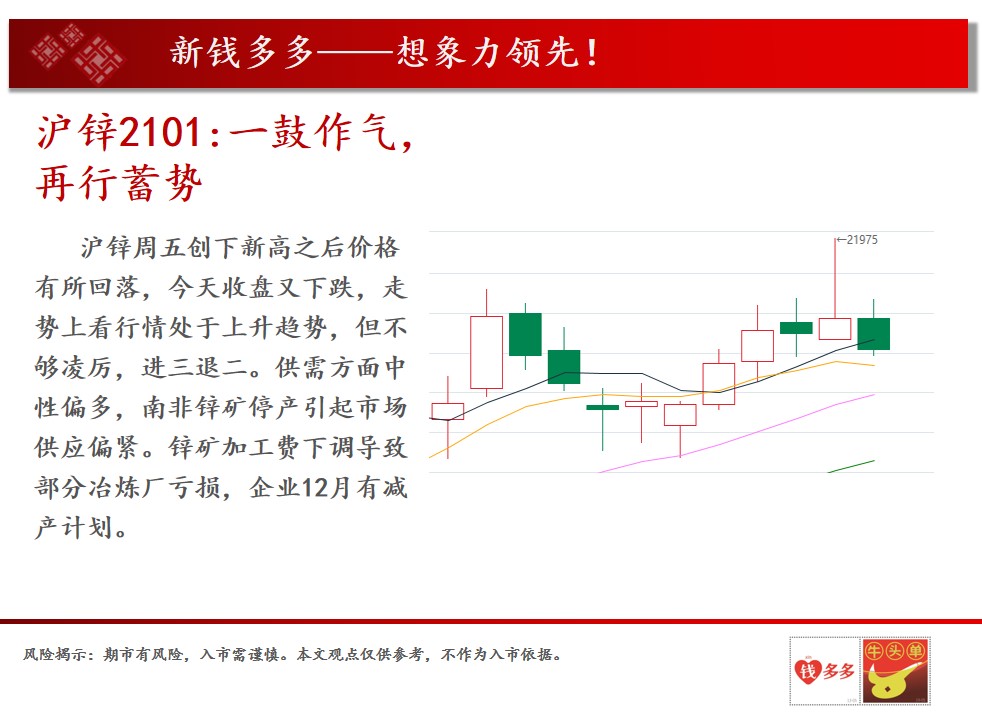 新钱多多——想象力领先！

沪锌2101：一鼓作气，再行蓄势

沪锌周五创下新高之后价格有所回落，今天收盘又下跌，走势上看行情处于上升趋势，但不够凌厉，进三退二。供需方面中性偏多，南非锌矿停产引起市场供应偏紧。锌矿加工费下调导致部分冶炼厂亏损，企业12月有减产计划。

←21975

风险揭示：期市有风险，入市需谨慎。本文观点仅供参考，不作为入市依据。

钱多多

牛头单